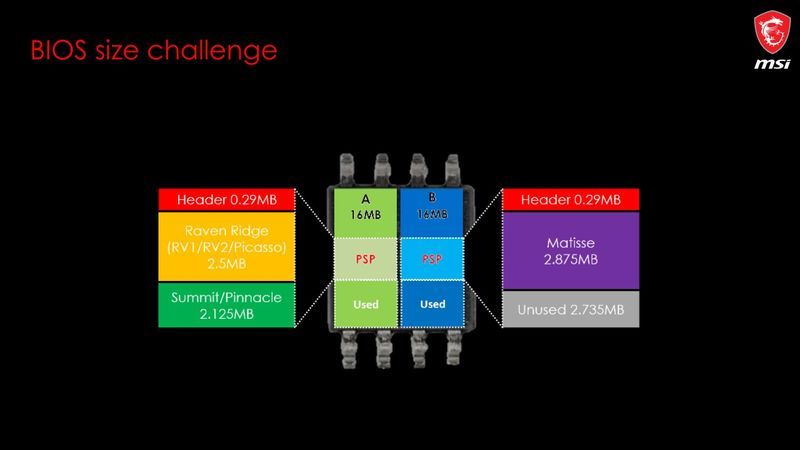 BIOS size challenge

msi

Header 0.29MB

Raven Ridge (RV1/RV2/Picasso) 2.5MB

Summit/Pinnacle 2.125MB

A 16MB

PSP

Used

B 16MB

PSP

Used

Header 0.29MB

Matisse 2.875MB

Unused 2.735MB